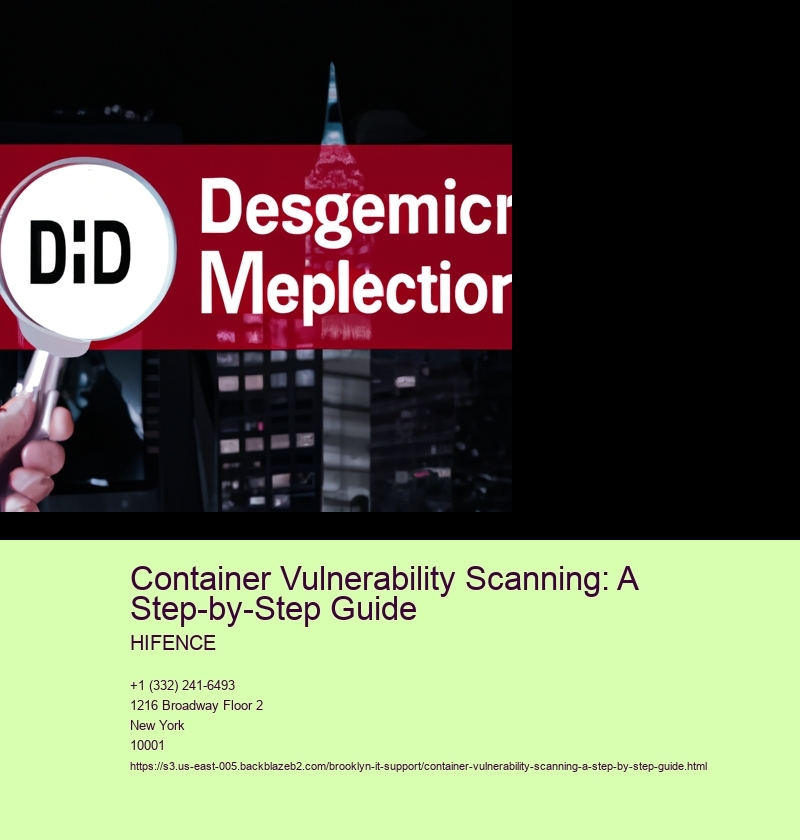 DiD

Desgemicr
Meplectior

Container Vulnerability Scanning: A Step-by-Step Guide

HIFENCE

+1 (332) 241-6493
1216 Broadway Floor 2
New York
10001
https://s3.us-east-005.backblazeb2.com/brooklyn-it-support/container-vulnerability-scanning-a-step-by-step-guide.html